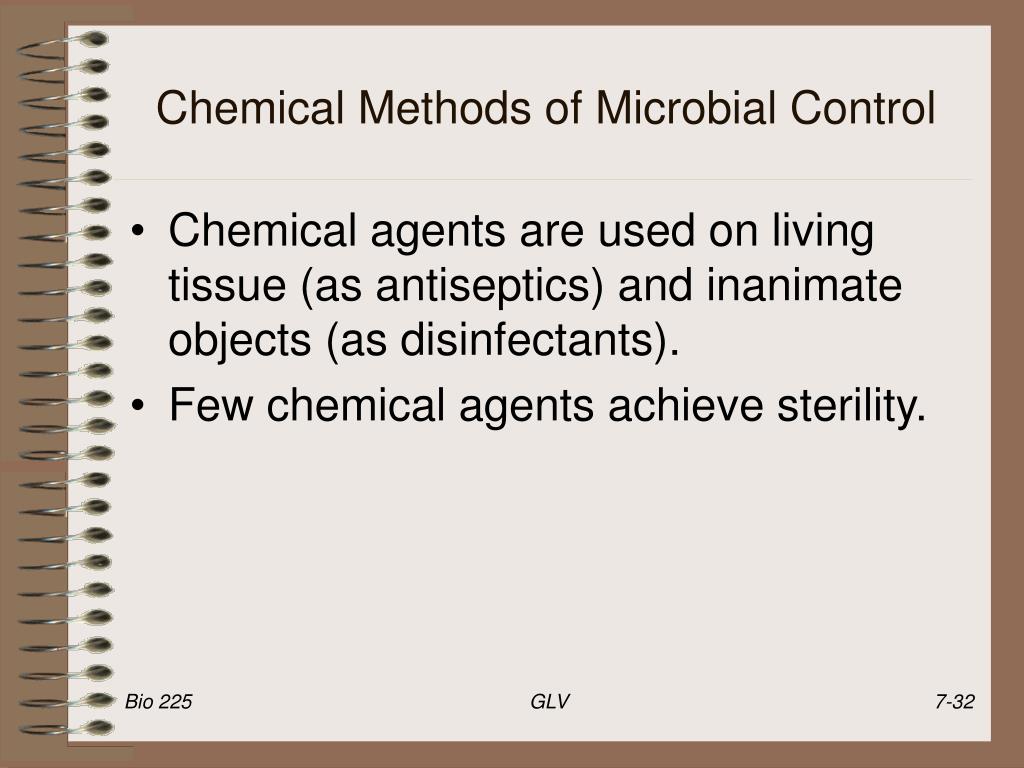 Chemical Methods of Microbial Control

• Chemical agents are used on living tissue (as antiseptics) and inanimate objects (as disinfectants).
• Few chemical agents achieve sterility.

Bio 225

GLV

7-32